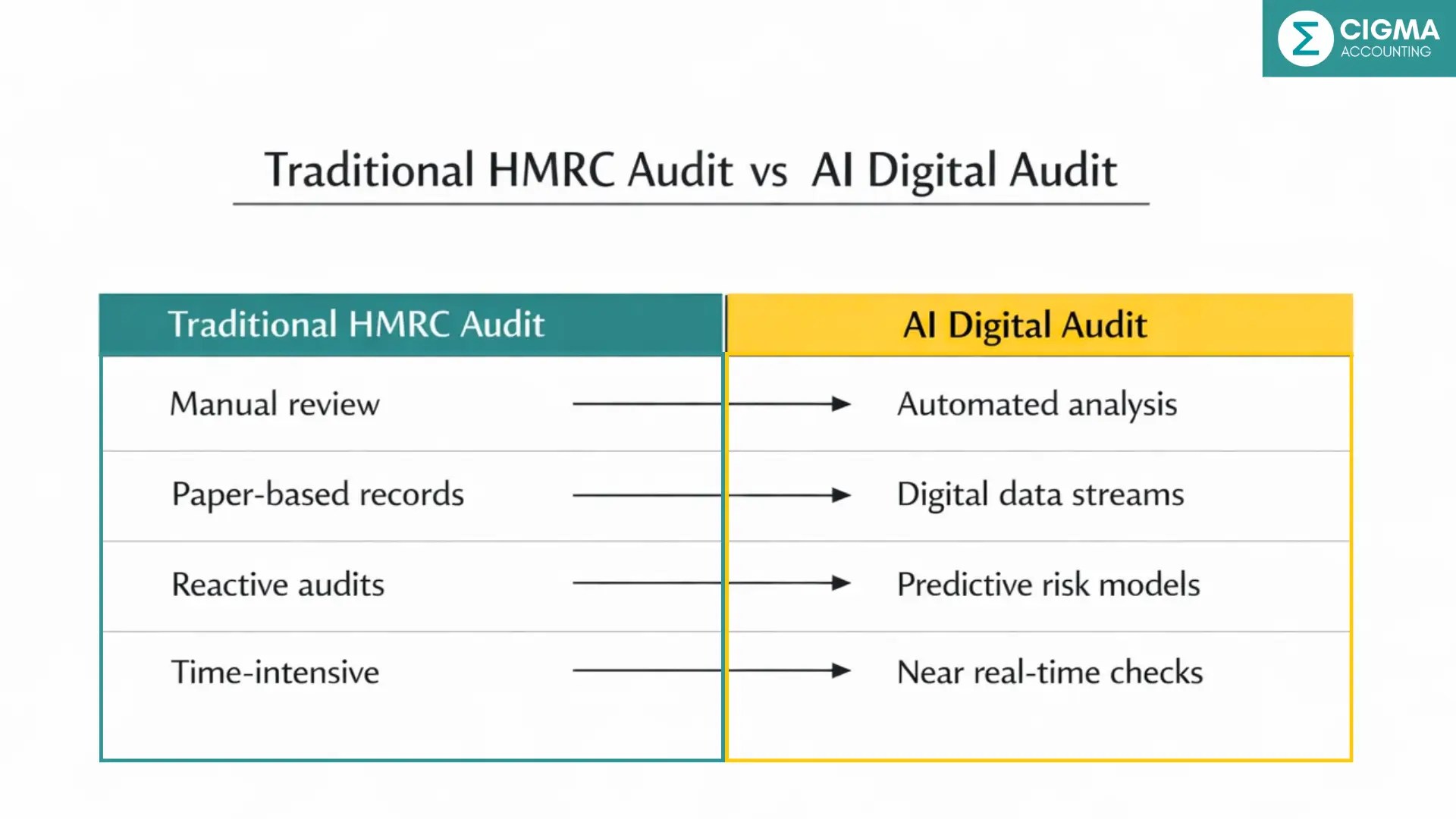 CIGMA ACCOUNTING

Traditional HMRC Audit vs AI Digital Audit

| Traditional HMRC Audit | AI Digital Audit |
|---|---|
| Manual review | Automated analysis |
| Paper-based records | Digital data streams |
| Reactive audits | Predictive risk models |
| Time-intensive | Near real-time checks |